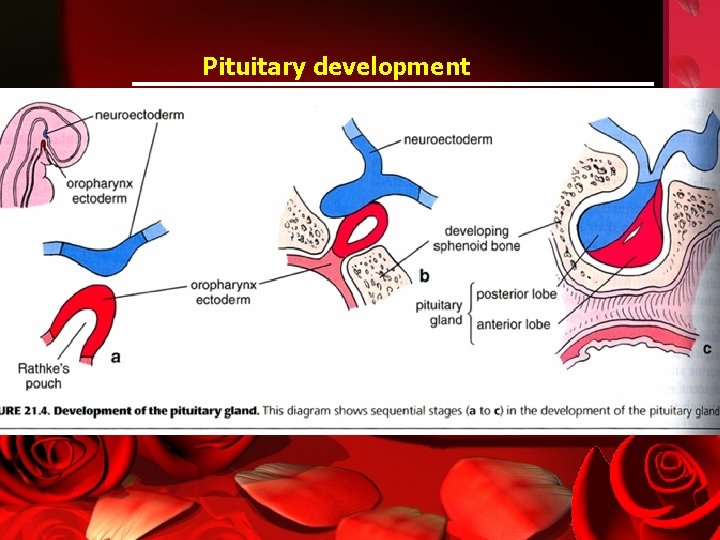 Pituitary development

neuroectoderm

oropharynx ectoderm

oropharynx ectoderm

Rathke's pouch

a

neuroectoderm

developing sphenoid bone

b

pituitary gland

posterior lobe

anterior lobe

c

URE 21.4. Development of the pituitary gland. This diagram shows sequential stages (a to c) in the development of the pituitary gland